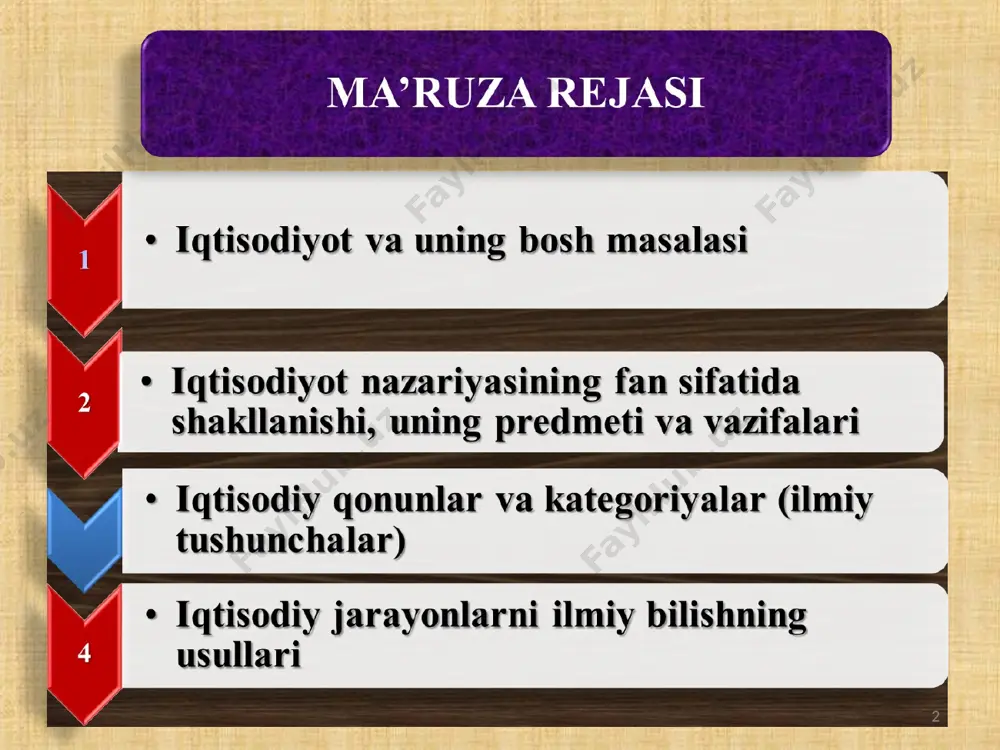 MA’RUZA REJASI

1

• Iqtisodiyot va uning bosh masalasi

2

• Iqtisodiyot nazariyasining fan sifatida shakllanishi, uning predmeti va vazifalari

• Iqtisodiy qonunlar va kategoriyalar (ilmiy tushunchalar)

4

• Iqtisodiy jarayonlarni ilmiy bilishning usullari

2